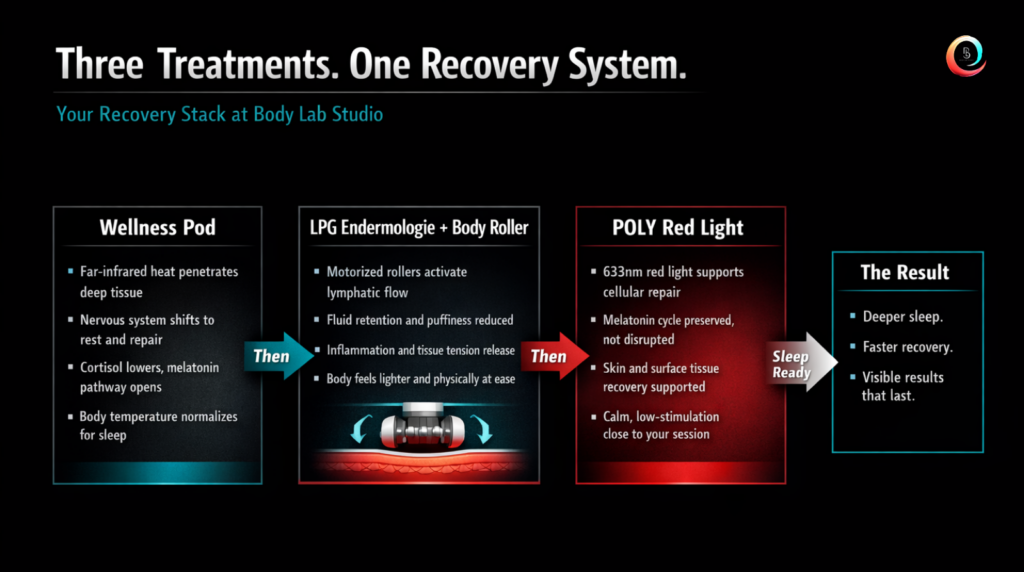 Three Treatments. One Recovery System.

Your Recovery Stack at Body Lab Studio

Wellness Pod

- Far-infrared heat penetrates deep tissue
- Nervous system shifts to rest and repair
- Cortisol lowers, melatonin pathway opens
- Body temperature normalizes for sleep

Then

LPG Endermologie + Body Roller

- Motorized rollers activate lymphatic flow
- Fluid retention and puffiness reduced
- Inflammation and tissue tension release
- Body feels lighter and physically at ease

Then

POLY Red Light

- 633nm red light supports cellular repair
- Melatonin cycle preserved, not disrupted
- Skin and surface tissue recovery supported
- Calm, low-stimulation close to your session

Sleep Ready

The Result

- Deeper sleep.
- Faster recovery.
- Visible results that last.